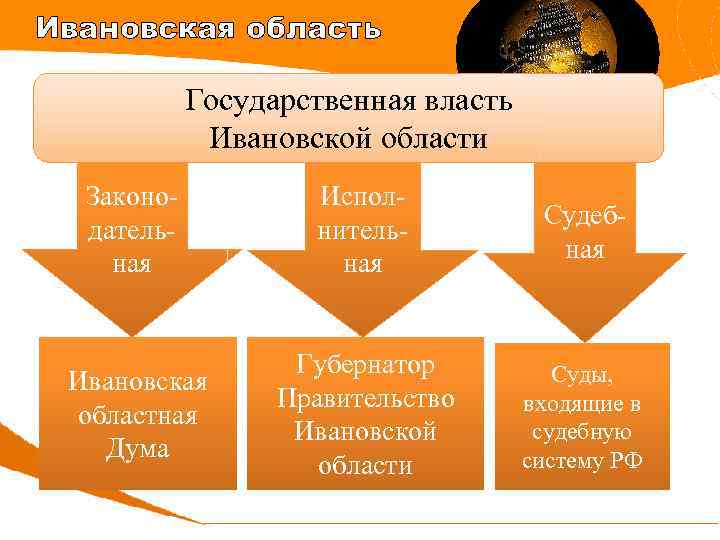 Ивановская область

Государственная власть Ивановской области

Законодательная

Исполнительная

Судебная

Ивановская областная Дума

Губернатор Правительство Ивановской области

Суды, входящие в судебную систему РФ